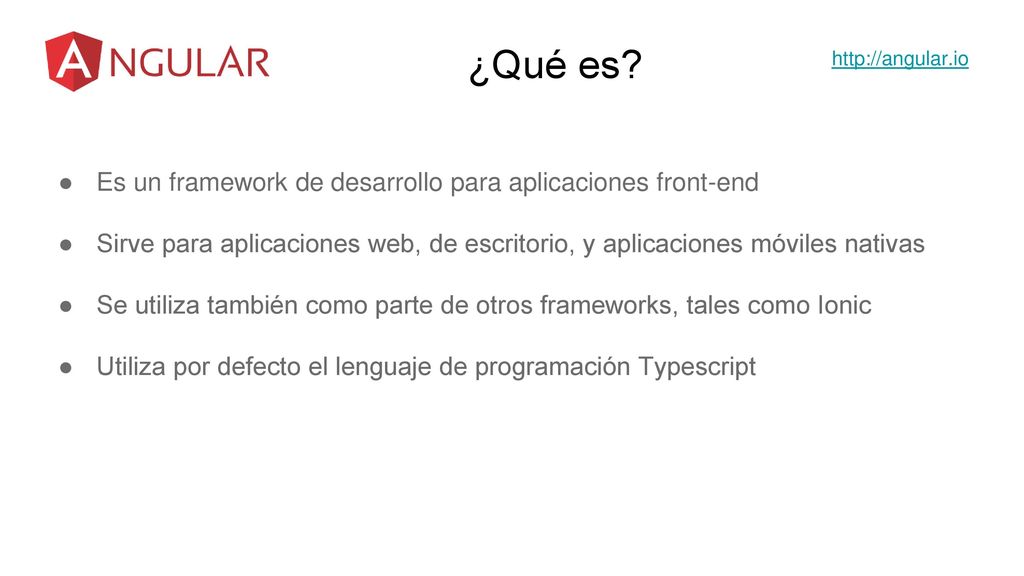 ANGULAR

¿Qué es?

http://angular.io

● Es un framework de desarrollo para aplicaciones front-end

● Sirve para aplicaciones web, de escritorio, y aplicaciones móviles nativas

● Se utiliza también como parte de otros frameworks, tales como Ionic

● Utiliza por defecto el lenguaje de programación Typescript